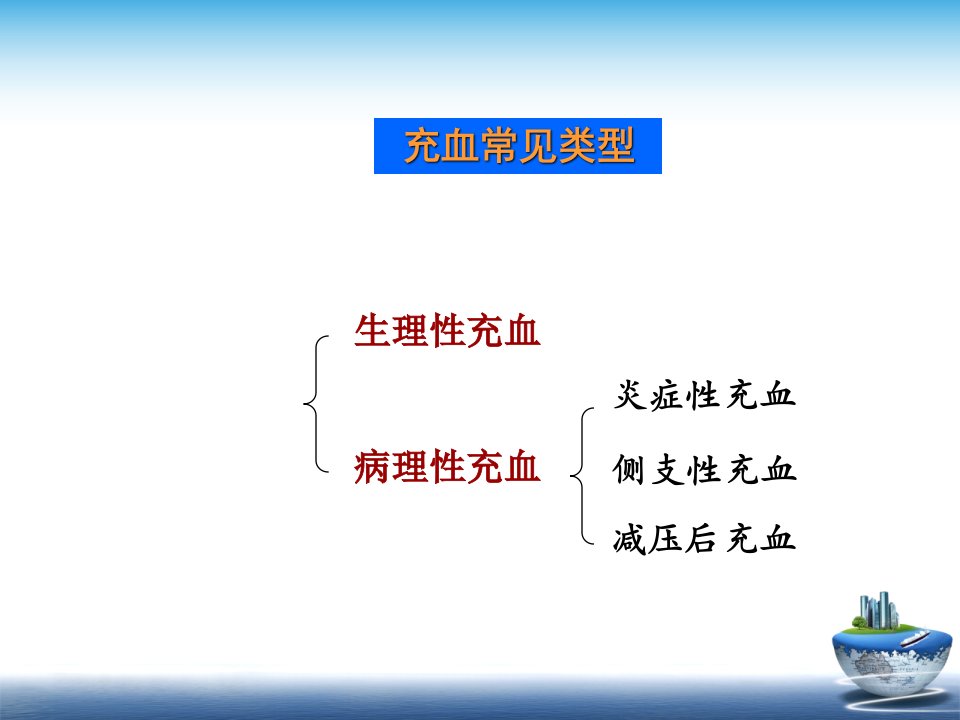 充血常见类型

生理性充血

病理性充血

炎症性充血

侧支性充血

减压后充血